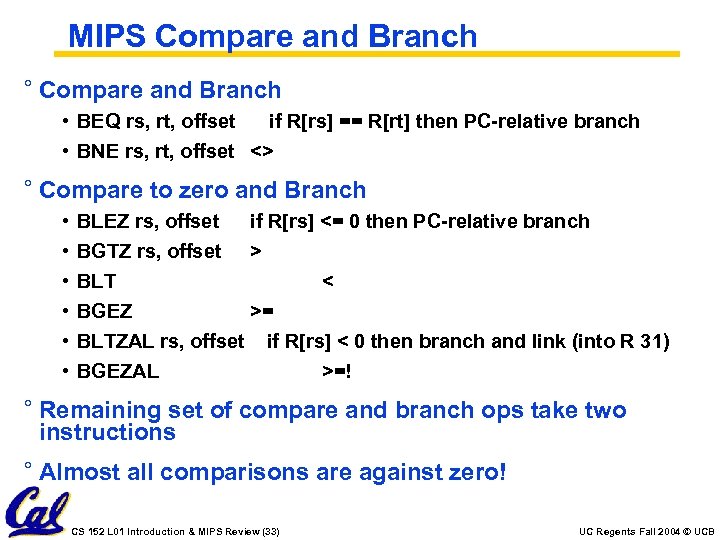 MIPS Compare and Branch

° Compare and Branch

• BEQ rs, rt, offset if R[rs] == R[rt] then PC-relative branch

• BNE rs, rt, offset <>

° Compare to zero and Branch

• BLEZ rs, offset if R[rs] <= 0 then PC-relative branch

• BGTZ rs, offset >

• BLT <

• BGEZ >=

• BLTZAL rs, offset if R[rs] < 0 then branch and link (into R 31)

• BGEZAL >=!

° Remaining set of compare and branch ops take two instructions

° Almost all comparisons are against zero!

Cal

CS 152 L01 Introduction & MIPS Review (33)

UC Regents Fall 2004 © UCB